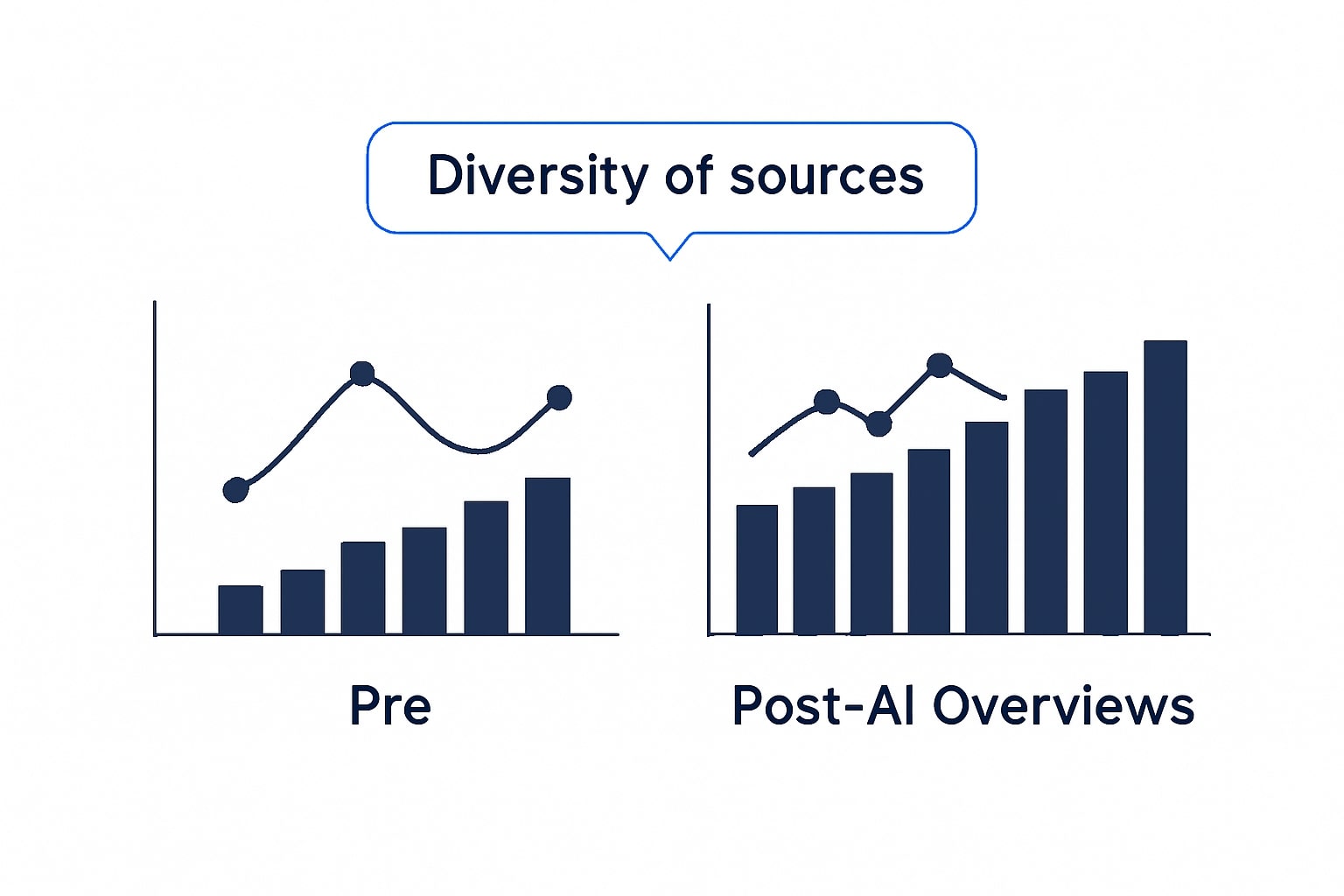 Diversity of sources

Pre

Post-AI Overviews